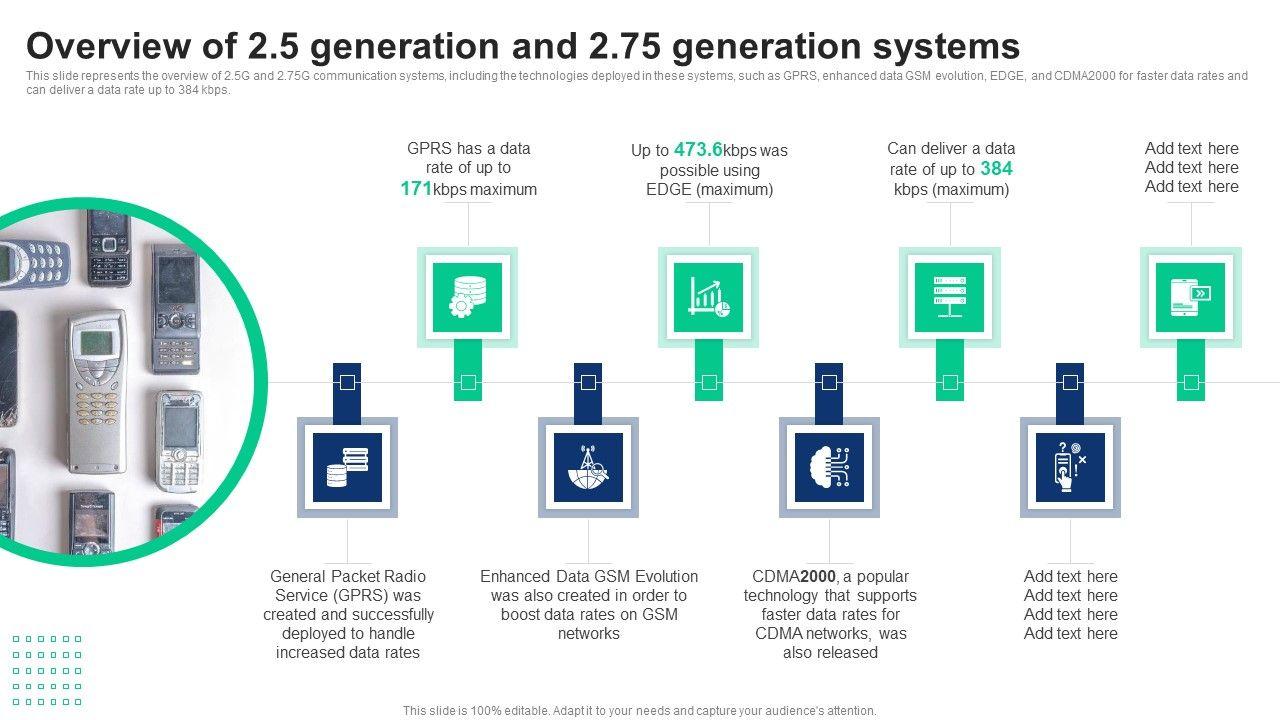 Overview of 2.5 generation and 2.75 generation systems

This slide represents the overview of 2.5G and 2.75G communication systems, including the technologies deployed in these systems, such as GPRS, enhanced data GSM evolution, EDGE, and CDMA2000 for faster data rates and can deliver a data rate up to 384 kbps.

GPRS has a data rate of up to 171kbps maximum

Up to 473.6kbps was possible using EDGE (maximum)

Can deliver a data rate of up to 384 kbps (maximum)

Add text here
Add text here
Add text here

General Packet Radio Service (GPRS) was created and successfully deployed to handle increased data rates

Enhanced Data GSM Evolution was also created in order to boost data rates on GSM networks

CDMA2000, a popular technology that supports faster data rates for CDMA networks, was also released

Add text here
Add text here
Add text here
Add text here

This slide is 100% editable. Adapt it to your needs and capture your audience's attention.